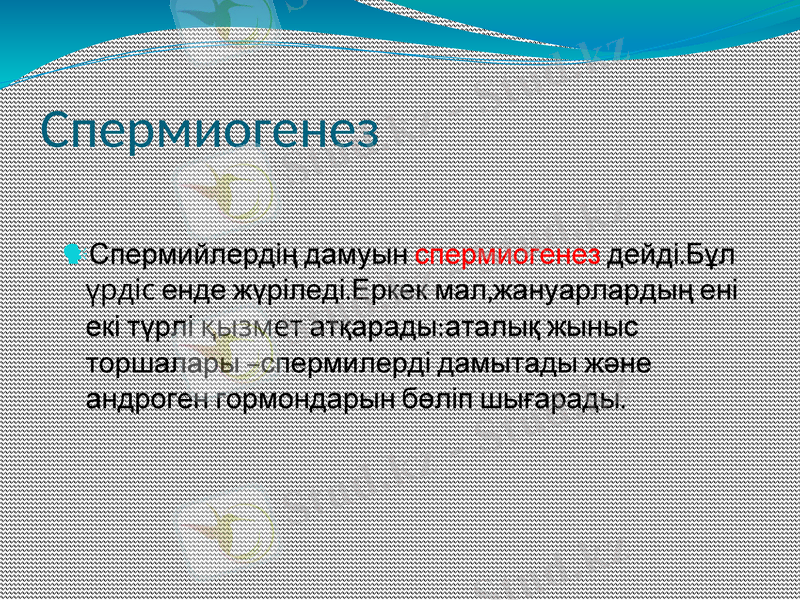 Спермиогенез

Спермийлердің дамуын спермиогенез дейді.Бұл үрдіс енде жүріледі.Еркек мал,жануарлардың ені екі түрлі қызмет атқарады:аталық жыныс торшалары –спермилерді дамытады және андроген гормондарын бөліп шығарады.